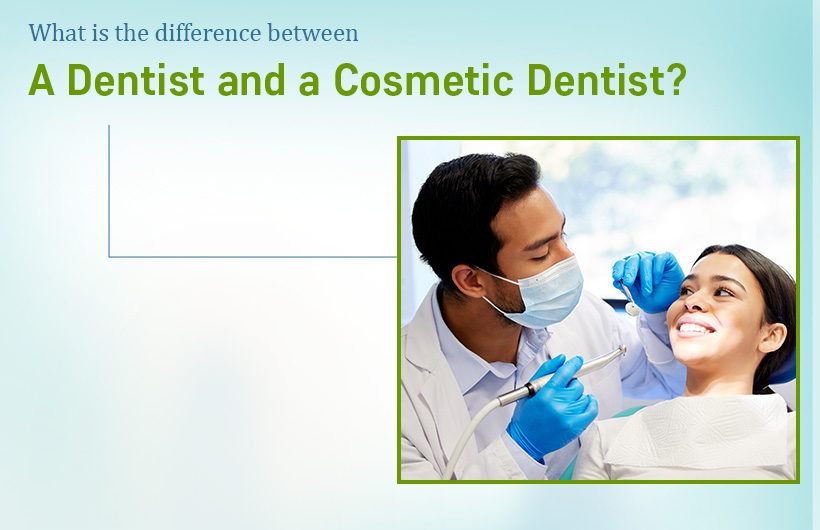 What is the difference between

A Dentist and a Cosmetic Dentist?